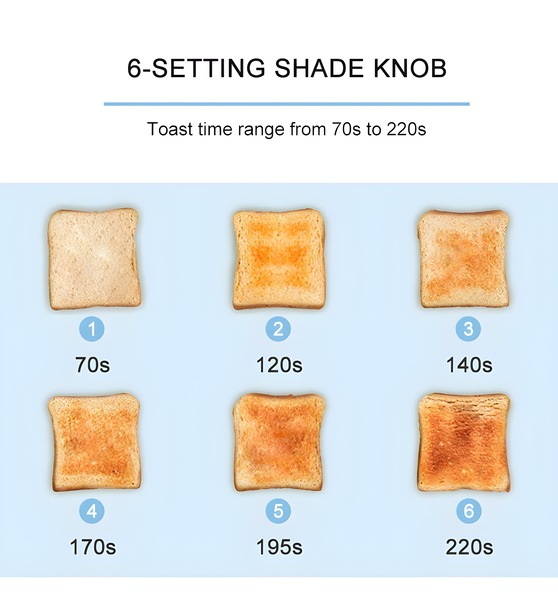 6-SETTING SHADE KNOB

Toast time range from 70s to 220s

1
70s

2
120s

3
140s

4
170s

5
195s

6
220s